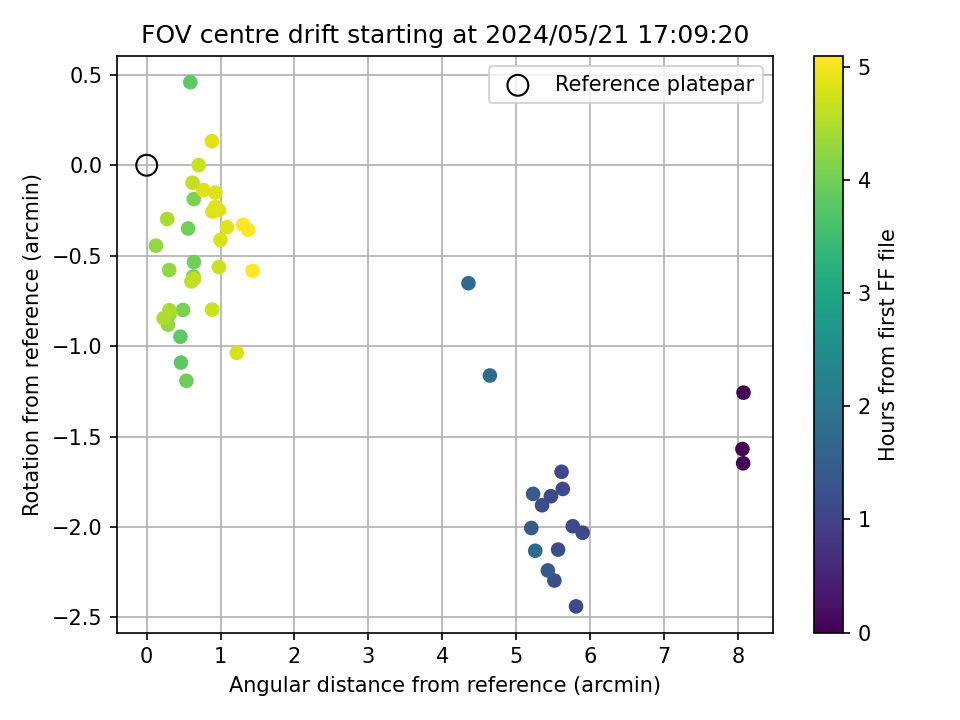 FOV centre drift starting at 2024/05/21 17:09:20

Reference platepar

Rotation from reference (arcmin)

0.5
0.0
−0.5
−1.0
−1.5
−2.0
−2.5

0 1 2 3 4 5 6 7 8

Angular distance from reference (arcmin)

Hours from first FF file

5
4
3
2
1
0